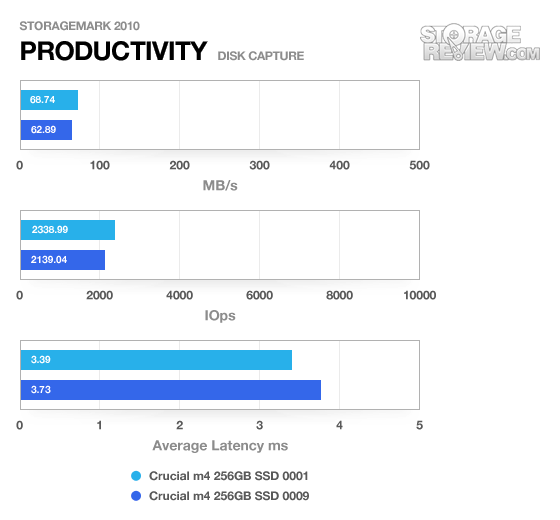 STORAGEMARK 2010
PRODUCTIVITY DISK CAPTURE

STORAGE REVIEW.COM

68.74
62.89
0 100 200 300 400 500
MB/s

2338.99
2139.04
0 2000 4000 6000 8000 10000
IOps

3.39
3.73
0 1 2 3 4 5
Average Latency ms

Crucial m4 256GB SSD 0001
Crucial m4 256GB SSD 0009